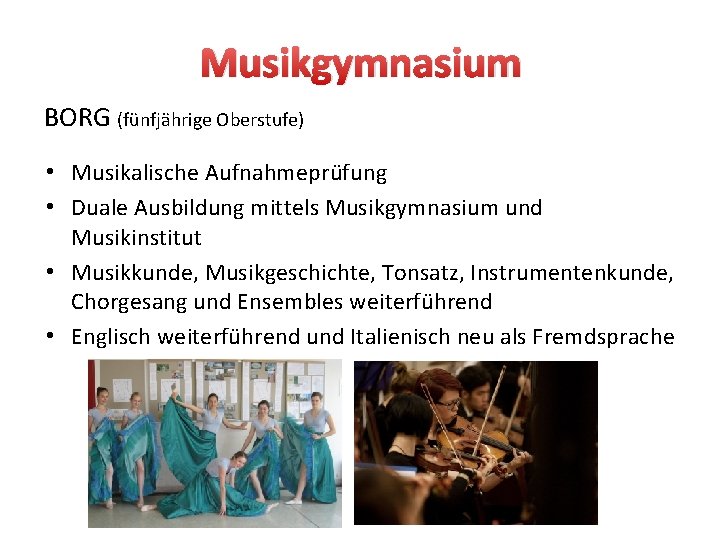 Musikgymnasium

BORG (fünfjährige Oberstufe)

• Musikalische Aufnahmeprüfung
• Duale Ausbildung mittels Musikgymnasium und Musikinstitut
• Musikkunde, Musikgeschichte, Tonsatz, Instrumentenkunde, Chorgesang und Ensembles weiterführend
• Englisch weiterführend und Italienisch neu als Fremdsprache